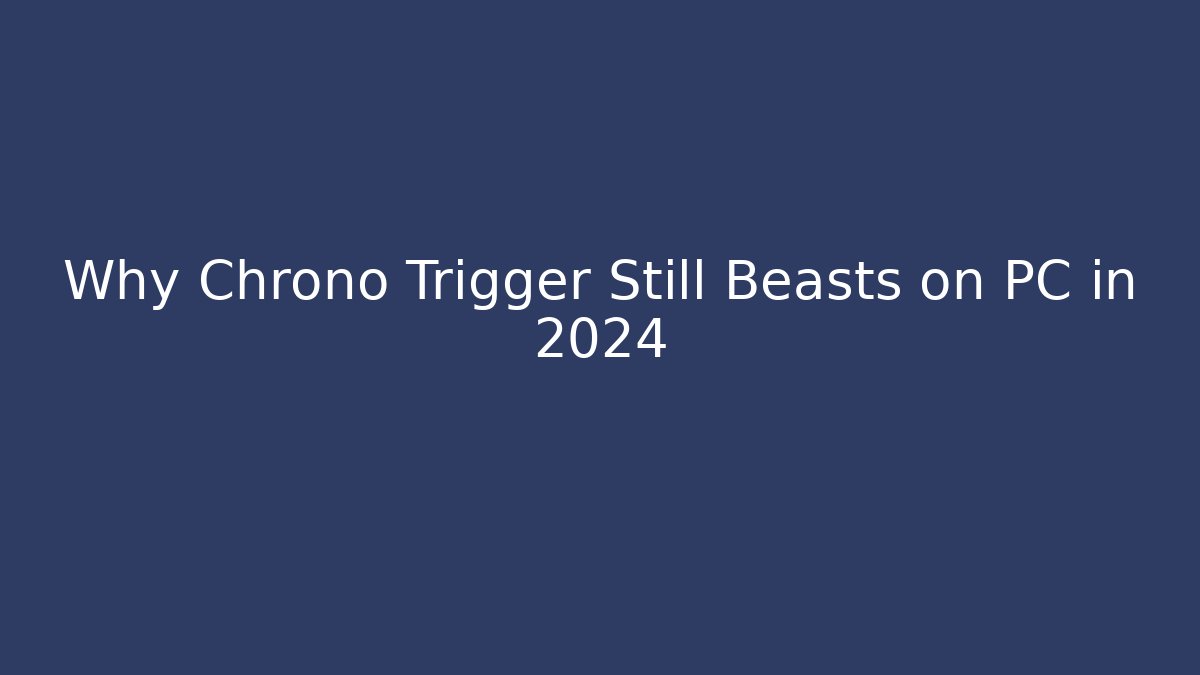 Why Chrono Trigger Still Beasts on PC in 2024